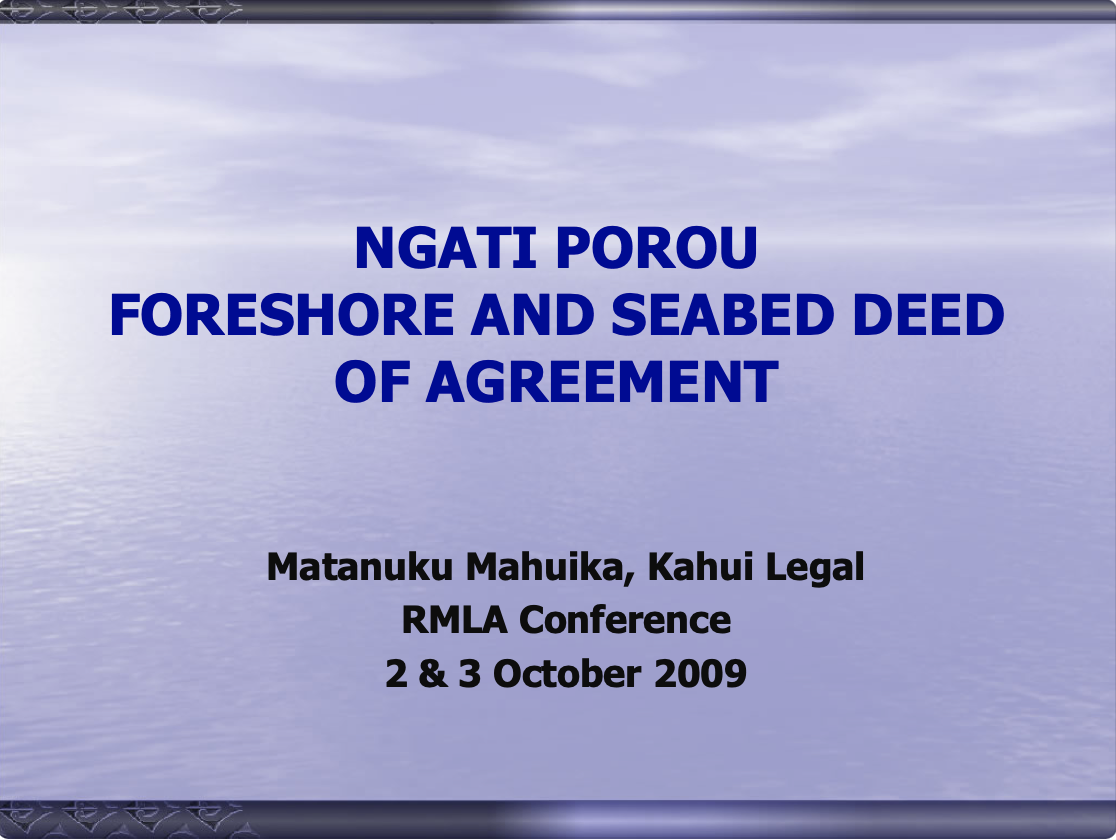 NGATI POROU
FORESHORE AND SEABED DEED OF AGREEMENT

Matanuku Mahuika, Kahui Legal
RMLA Conference
2 & 3 October 2009